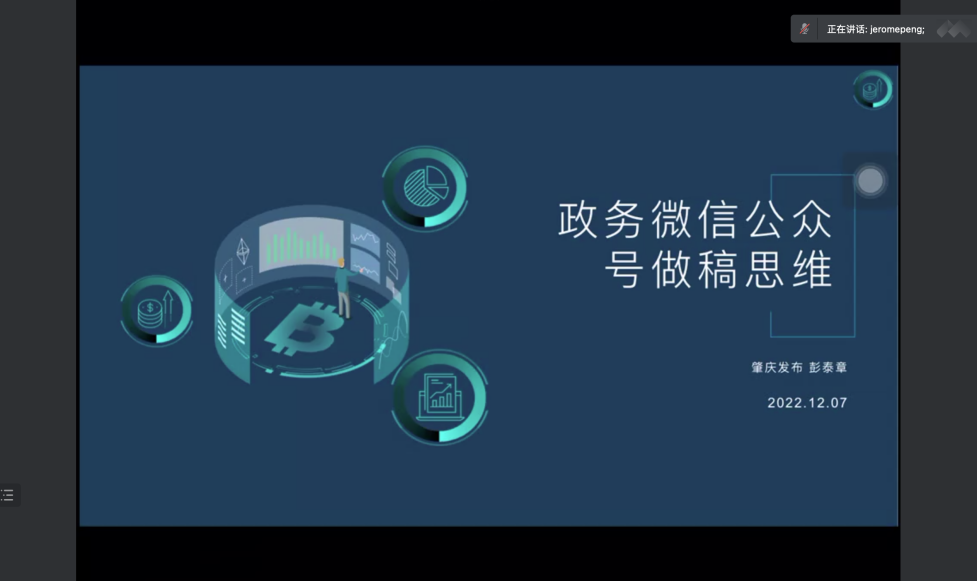 正在讲话: jeromepeng;

政务微信公众号做稿思维

肇庆发布 彭泰章

2022.12.07